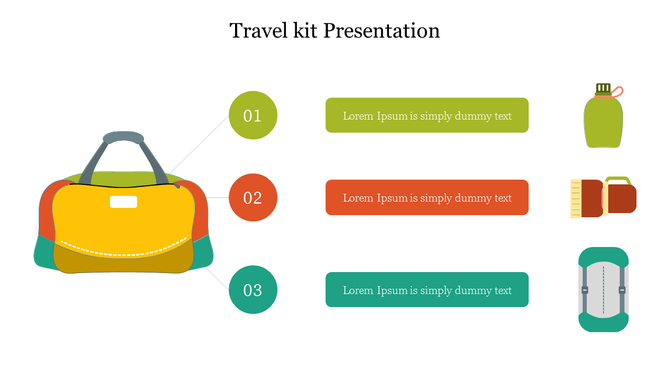 Travel kit Presentation

01

Lorem Ipsum is simply dummy text

02

Lorem Ipsum is simply dummy text

03

Lorem Ipsum is simply dummy text